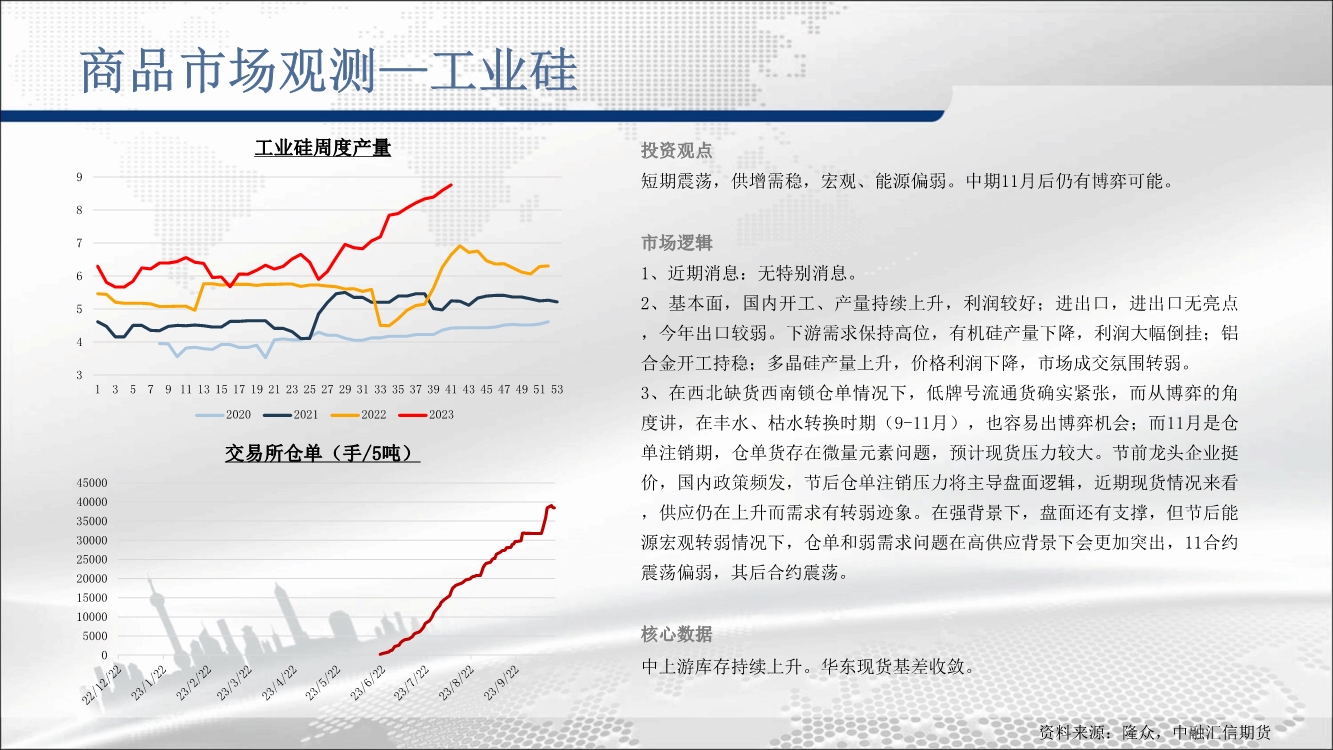 商品市场观测—工业硅

工业硅周度产量

9
8
7
6
5
4
3

1 3 5 7 9 11 13 15 17 19 21 23 25 27 29 31 33 35 37 39 41 43 45 47 49 51 53

2020 2021 2022 2023

交易所仓单（手/5吨）

45000
40000
35000
30000
25000
20000
15000
10000
5000
0

22/12/22 23/1/22 23/2/22 23/3/22 23/4/22 23/5/22 23/6/22 23/7/22 23/8/22 23/9/22

投资观点

短期震荡，供增需稳，宏观、能源偏弱。中期11月后仍有博弈可能。

市场逻辑

1、近期消息：无特别消息。

2、基本面，国内开工、产量持续上升，利润较好；进出口，进出口无亮点，今年出口较弱。下游需求保持高位，有机硅产量下降，利润大幅倒挂；铝合金开工持稳；多晶硅产量上升，价格利润下降，市场成交氛围转弱。

3、在西北缺货西南锁仓单情况下，低牌号流通货确实紧张，而从博弈的角度讲，在丰水、枯水转换时期（9-11月），也容易出博弈机会；而11月是仓单注销期，仓单货存在微量元素问题，预计现货压力较大。节前龙头企业挺价，国内政策频发，节后仓单注销压力将主导盘面逻辑，近期现货情况来看，供应仍在上升而需求有转弱迹象。在强背景下，盘面还有支撑，但节后能源宏观转弱情况下，仓单和弱需求问题在高供应背景下会更加突出，11合约震荡偏弱，其后合约震荡。

核心数据

中上游库存持续上升。华东现货基差收敛。

资料来源：隆众，中融汇信期货